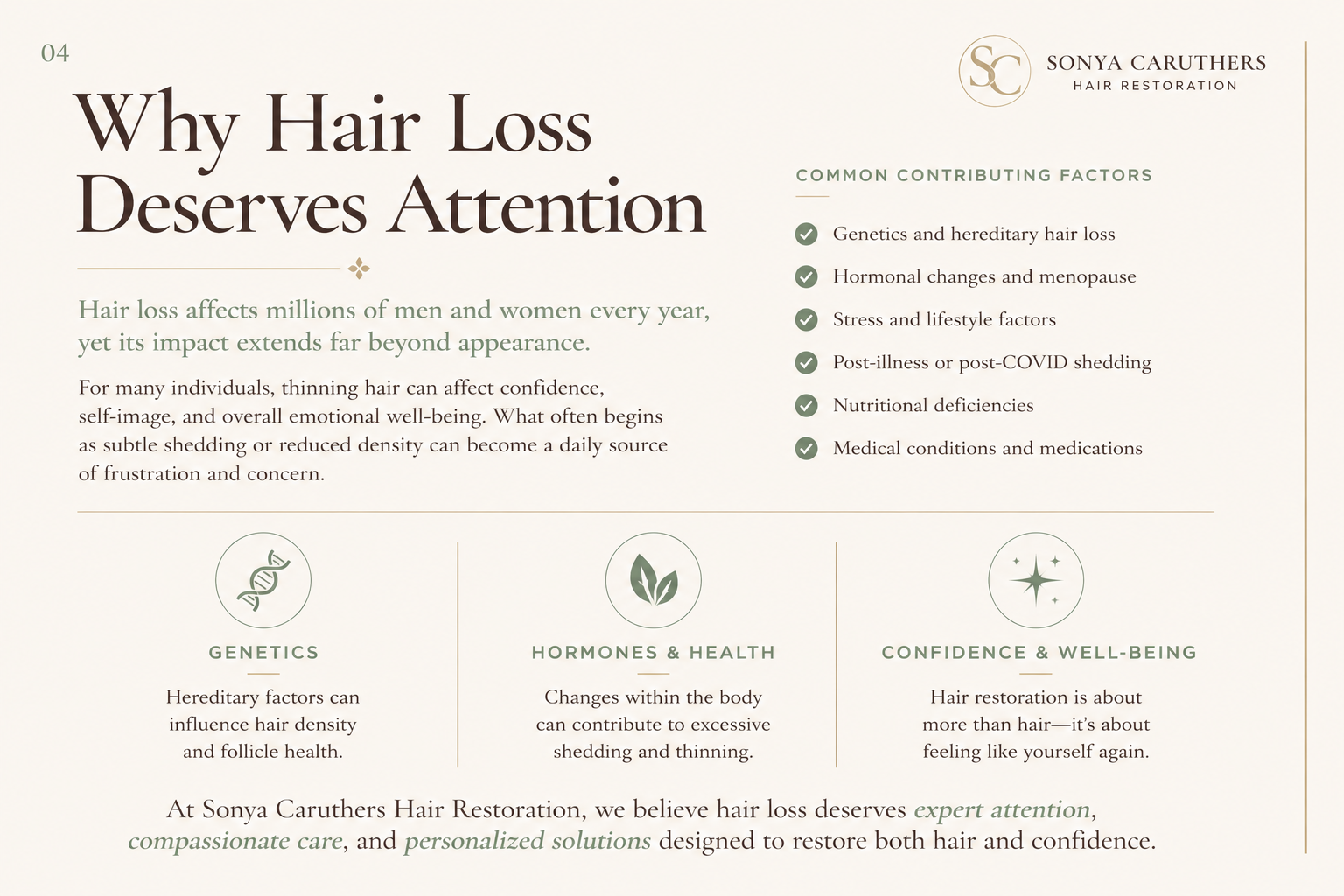 04

SC SONYA CARUTHERS
HAIR RESTORATION

Why Hair Loss Deserves Attention

Hair loss affects millions of men and women every year, yet its impact extends far beyond appearance.

For many individuals, thinning hair can affect confidence, self-image, and overall emotional well-being. What often begins as subtle shedding or reduced density can become a daily source of frustration and concern.

COMMON CONTRIBUTING FACTORS

Genetics and hereditary hair loss

Hormonal changes and menopause

Stress and lifestyle factors

Post-illness or post-COVID shedding

Nutritional deficiencies

Medical conditions and medications

GENETICS

Hereditary factors can influence hair density and follicle health.

HORMONES & HEALTH

Changes within the body can contribute to excessive shedding and thinning.

CONFIDENCE & WELL-BEING

Hair restoration is about more than hair—it's about feeling like yourself again.

At Sonya Caruthers Hair Restoration, we believe hair loss deserves expert attention, compassionate care, and personalized solutions designed to restore both hair and confidence.